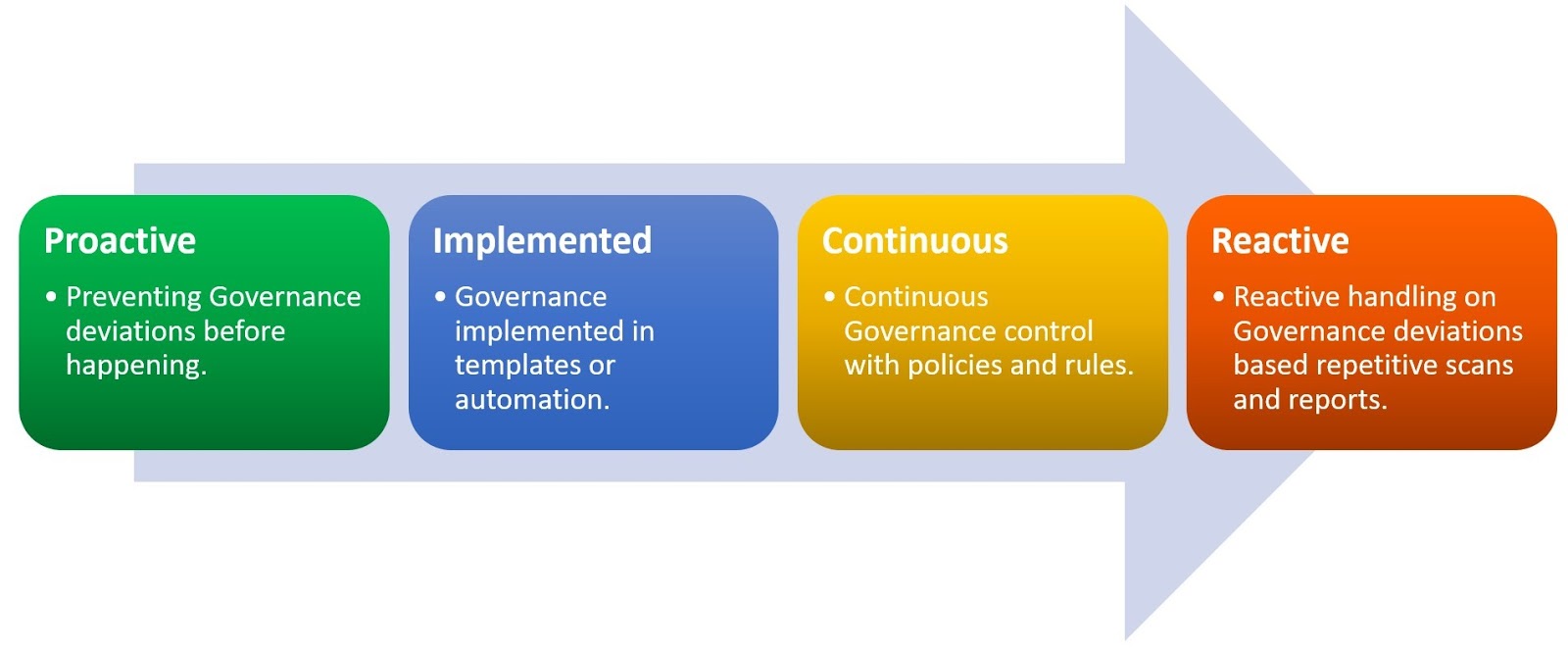 Proactive

• Preventing Governance deviations before happening.

Implemented

• Governance implemented in templates or automation.

Continuous

• Continuous Governance control with policies and rules.

Reactive

• Reactive handling on Governance deviations based repetitive scans and reports.